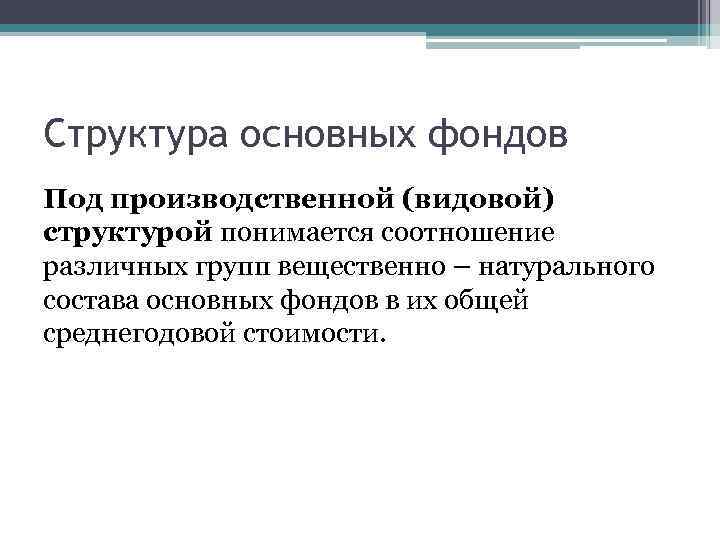 Структура основных фондов

Под производственной (видовой) структурой понимается соотношение различных групп вещественно – натурального состава основных фондов в их общей среднегодовой стоимости.